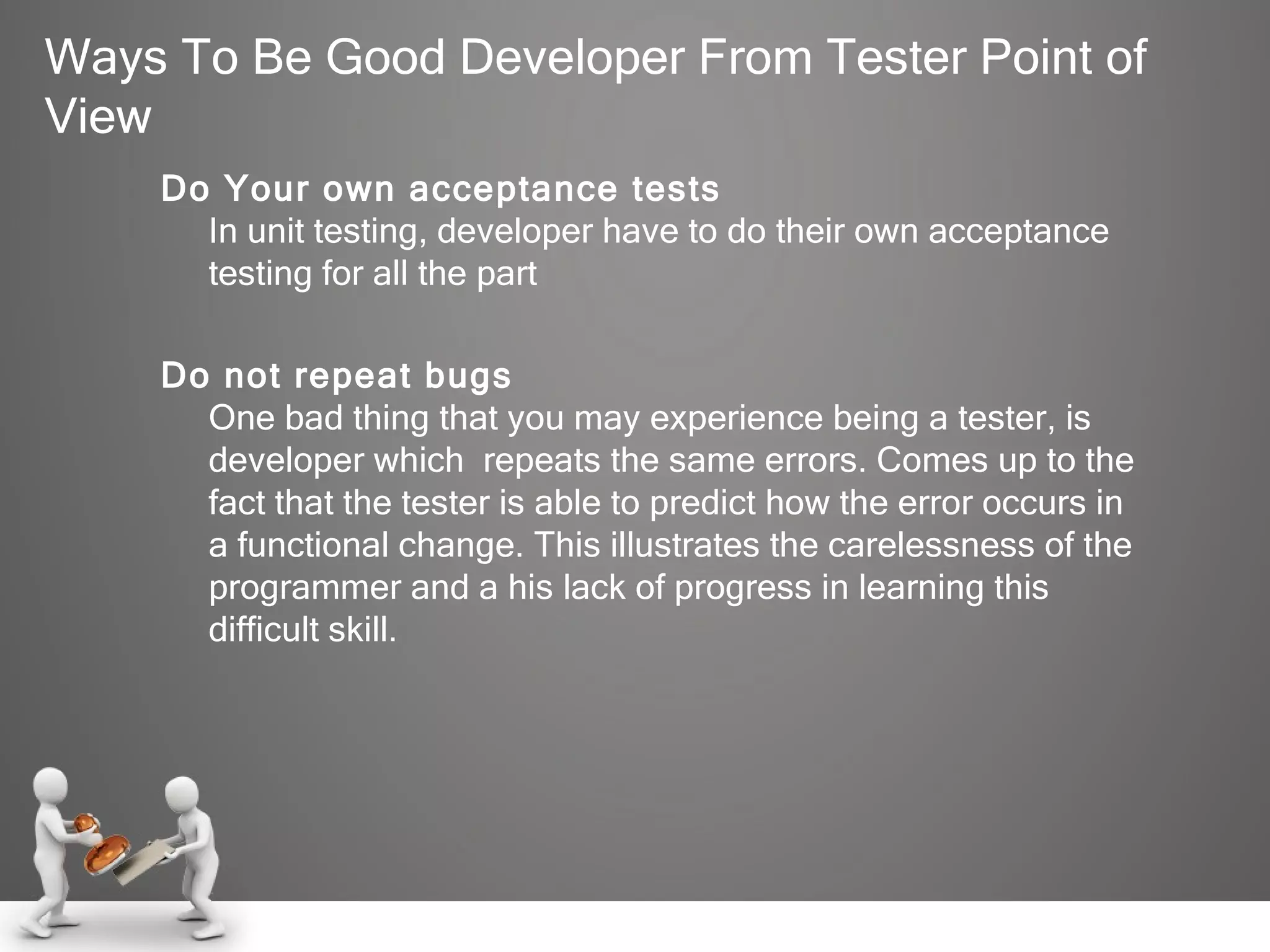 Ways To Be Good Developer From Tester Point of View

Do Your own acceptance tests
In unit testing, developer have to do their own acceptance testing for all the part

Do not repeat bugs
One bad thing that you may experience being a tester, is developer which  repeats the same errors. Comes up to the fact that the tester is able to predict how the error occurs in a functional change. This illustrates the carelessness of the programmer and a his lack of progress in learning this difficult skill.